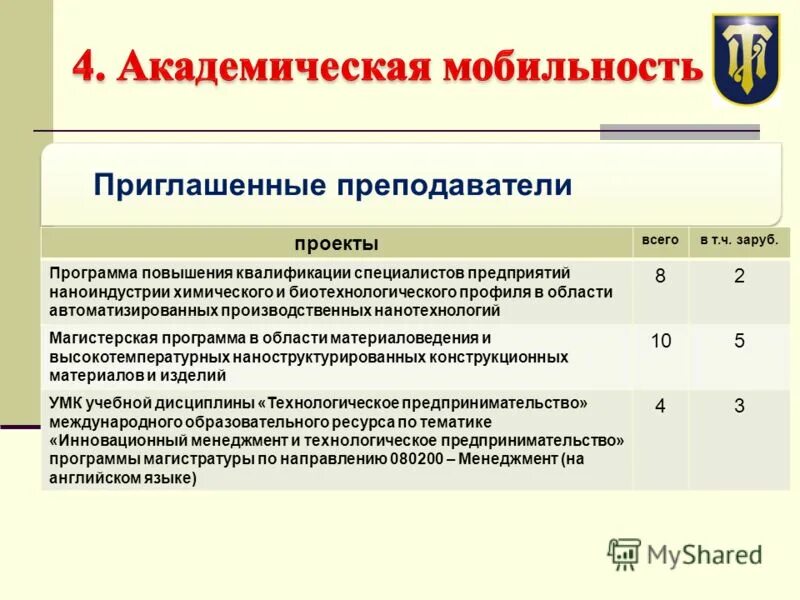 4. Академическая мобильность

Приглашенные преподаватели

| проекты | всего | в т.ч. заруб. |
|---|---|---|
| Программа повышения квалификации специалистов предприятий наноиндустрии химического и биотехнологического профиля в области автоматизированных производственных нанотехнологий | 8 | 2 |
| Магистерская программа в области материаловедения и высокотемпературных наноструктурированных конструкционных материалов и изделий | 10 | 5 |
| УМК учебной дисциплины «Технологическое предпринимательство» международного образовательного ресурса по тематике «Инновационный менеджмент и технологическое предпринимательство» программы магистратуры по направлению 080200 – Менеджмент (на английском языке) | 4 | 3 |

MyShared